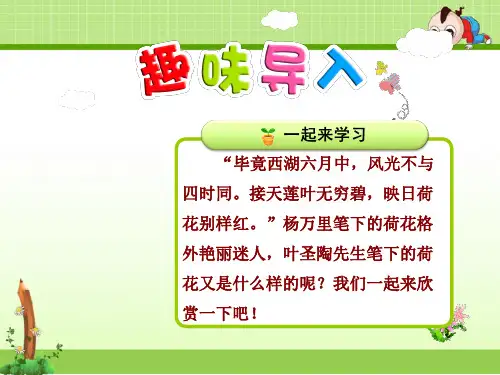 趣味导入

一起来学习

“毕竟西湖六月中，风光不与四时同。接天莲叶无穷碧，映日荷花别样红。”杨万里笔下的荷花格外艳丽迷人，叶圣陶先生笔下的荷花又是什么样的呢？我们一起来欣赏一下吧！